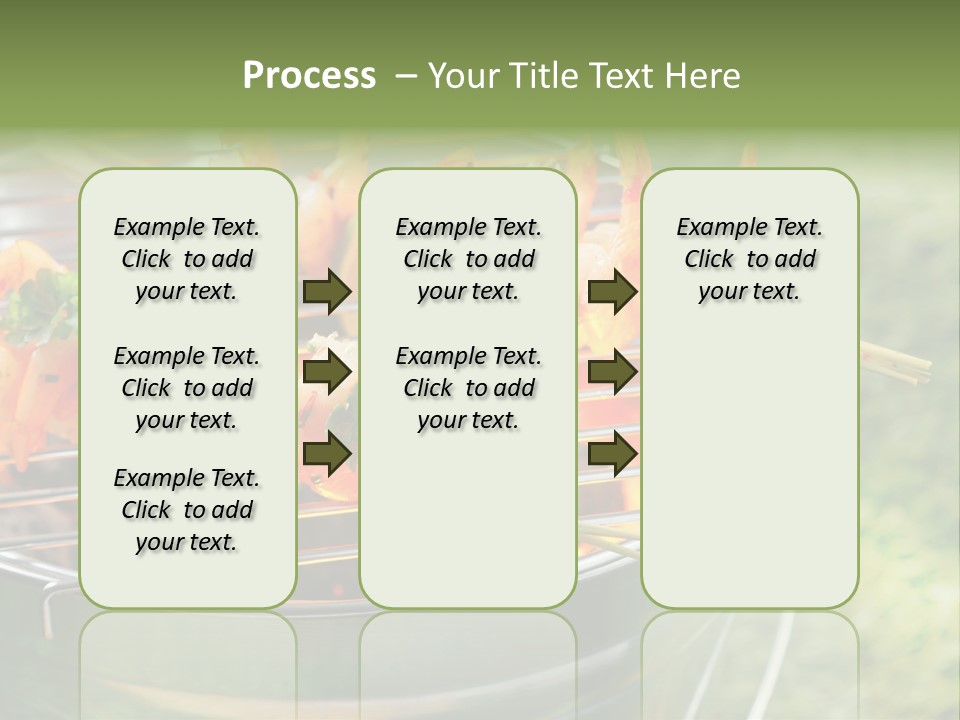 Process – Your Title Text Here

Example Text. Click to add your text.

Example Text. Click to add your text.

Example Text. Click to add your text.

Example Text. Click to add your text.

Example Text. Click to add your text.

Example Text. Click to add your text.